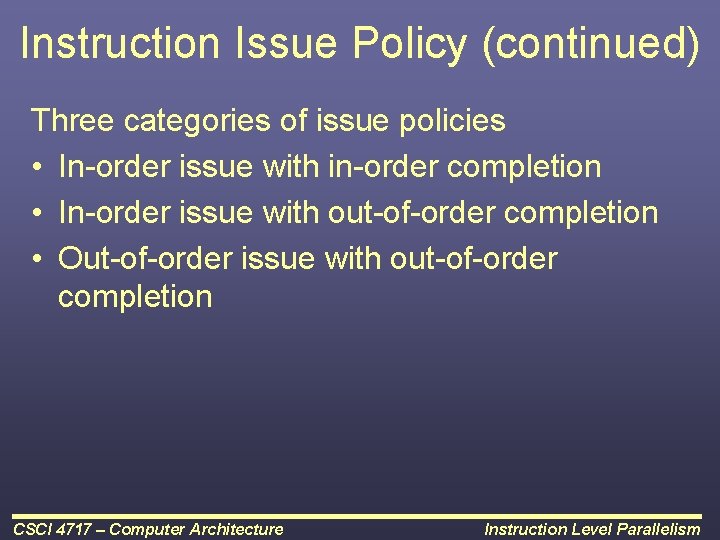 Instruction Issue Policy (continued)

Three categories of issue policies

• In-order issue with in-order completion
• In-order issue with out-of-order completion
• Out-of-order issue with out-of-order completion

CSCI 4717 – Computer Architecture

Instruction Level Parallelism